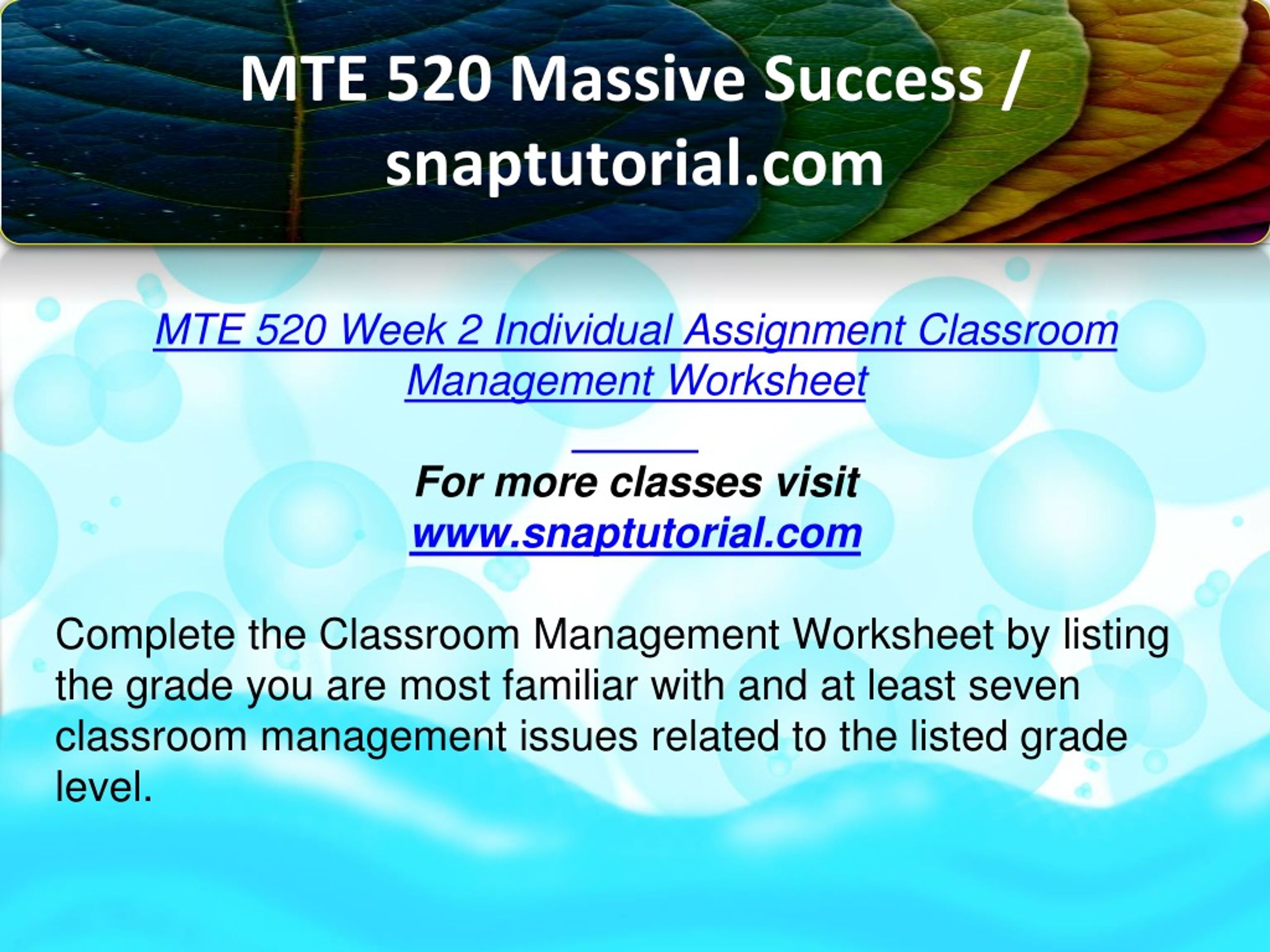 MTE 520 Massive Success / snaptutorial.com

MTE 520 Week 2 Individual Assignment Classroom Management Worksheet

For more classes visit
www.snaptutorial.com

Complete the Classroom Management Worksheet by listing the grade you are most familiar with and at least seven classroom management issues related to the listed grade level.